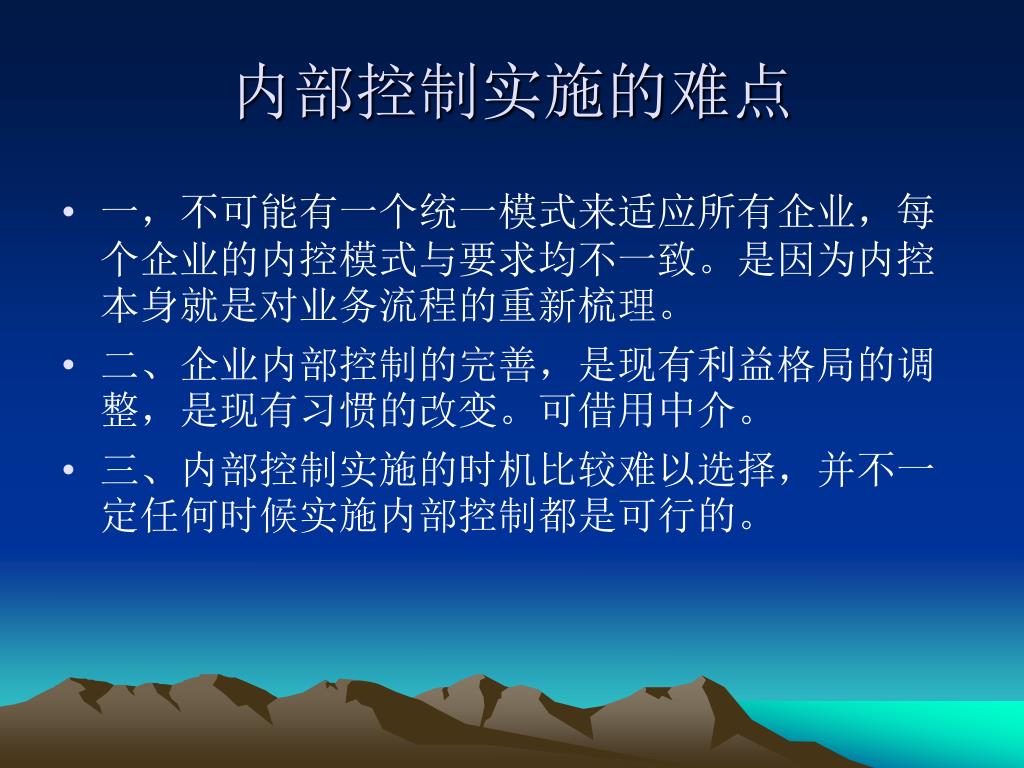 内部控制实施的难点

• 一，不可能有一个统一模式来适应所有企业，每个企业的内控模式与要求均不一致。是因为内控本身就是对业务流程的重新梳理。
• 二、企业内部控制的完善，是现有利益格局的调整，是现有习惯的改变。可借用中介。
• 三、内部控制实施的时机比较难以选择，并不一定任何时候实施内部控制都是可行的。